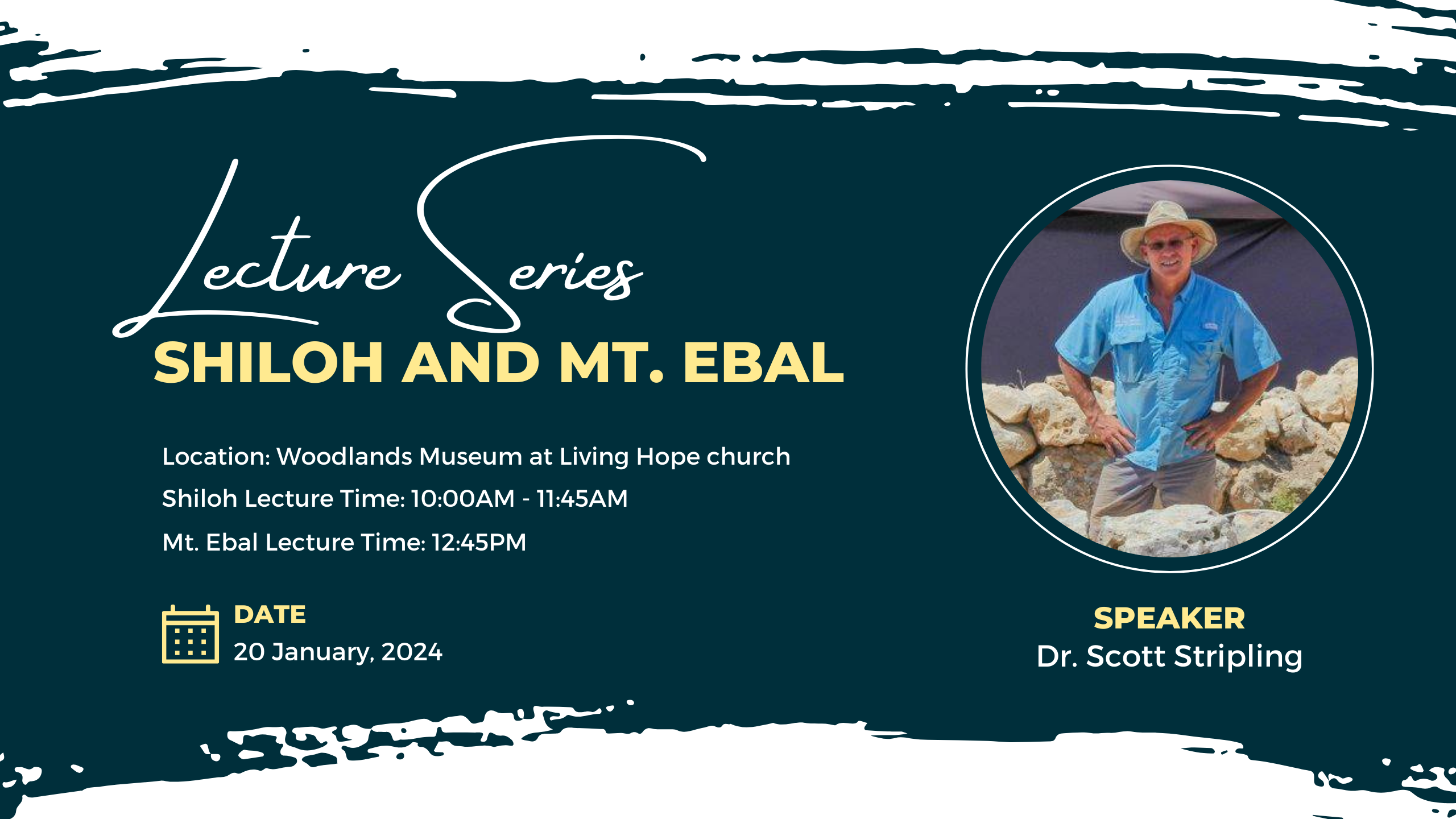 Lecture Series
SHILOH AND MT. EBAL

Location: Woodlands Museum at Living Hope church
Shiloh Lecture Time: 10:00AM - 11:45AM
Mt. Ebal Lecture Time: 12:45PM

DATE
20 January, 2024

SPEAKER
Dr. Scott Stripling